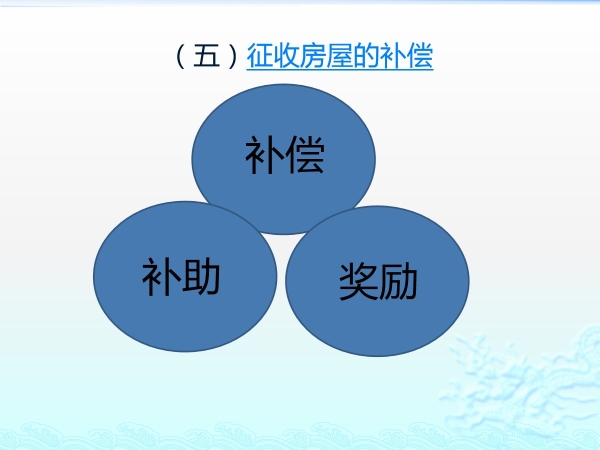 （五）征收房屋的补偿

补偿

补助

奖励